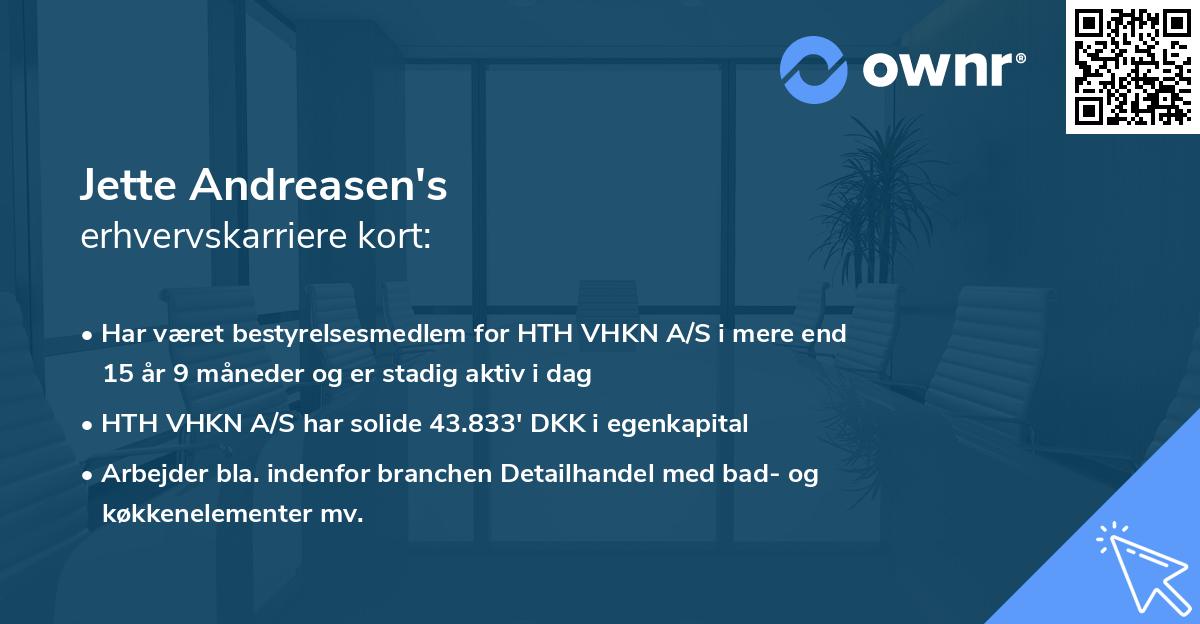 ownr®

Jette Andreasen's
erhvervskarriere kort:

• Har været bestyrelsesmedlem for HTH VHKN A/S i mere end 15 år 9 måneder og er stadig aktiv i dag

• HTH VHKN A/S har solide 43.833' DKK i egenkapital

• Arbejder bla. indenfor branchen Detailhandel med bad- og køkkenelementer mv.